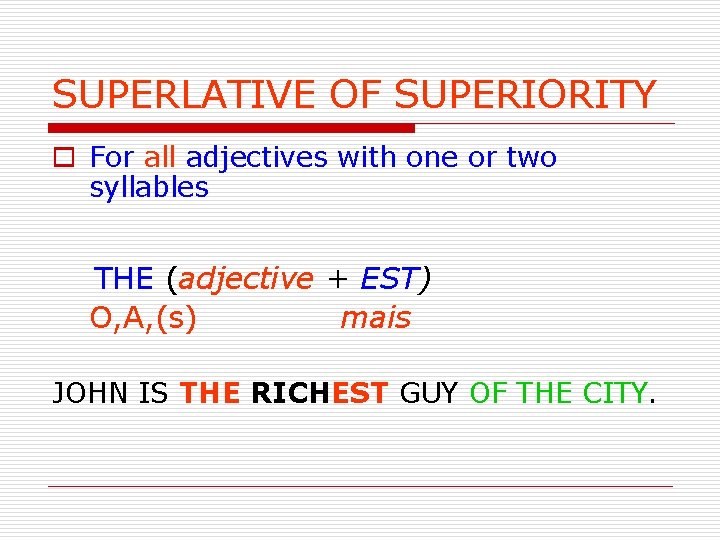 SUPERLATIVE OF SUPERIORITY

For all adjectives with one or two syllables

THE (adjective + EST)
O,A,(s) mais

JOHN IS THE RICHEST GUY OF THE CITY.